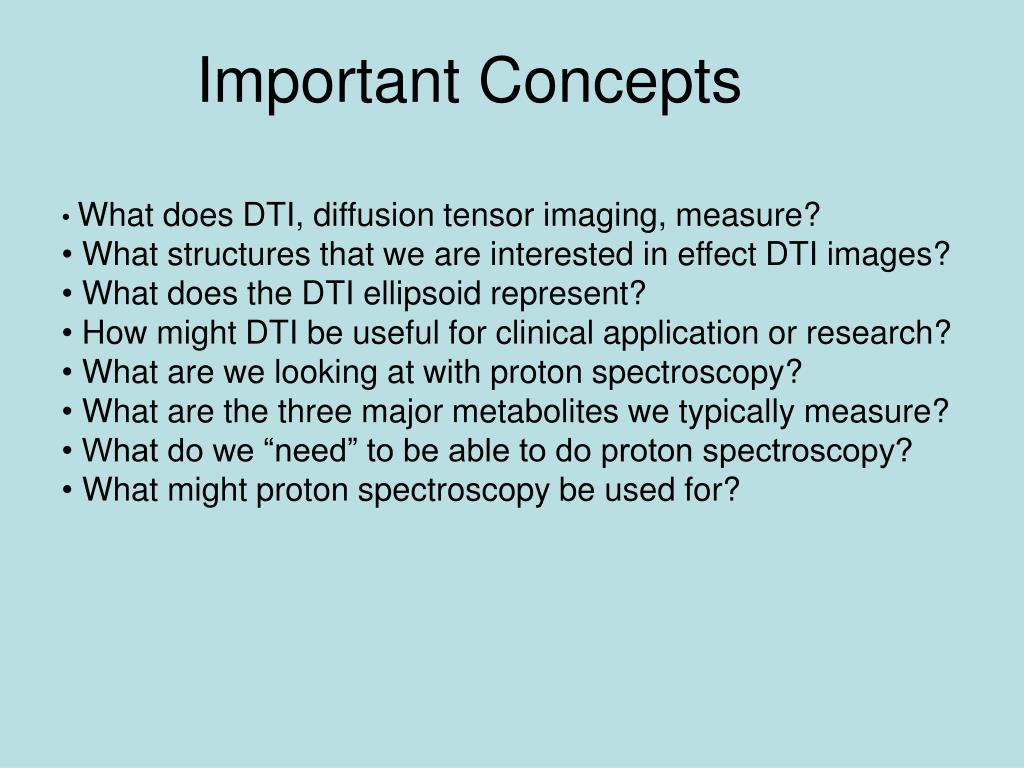 Important Concepts

• What does DTI, diffusion tensor imaging, measure?
• What structures that we are interested in effect DTI images?
• What does the DTI ellipsoid represent?
• How might DTI be useful for clinical application or research?
• What are we looking at with proton spectroscopy?
• What are the three major metabolites we typically measure?
• What do we “need” to be able to do proton spectroscopy?
• What might proton spectroscopy be used for?